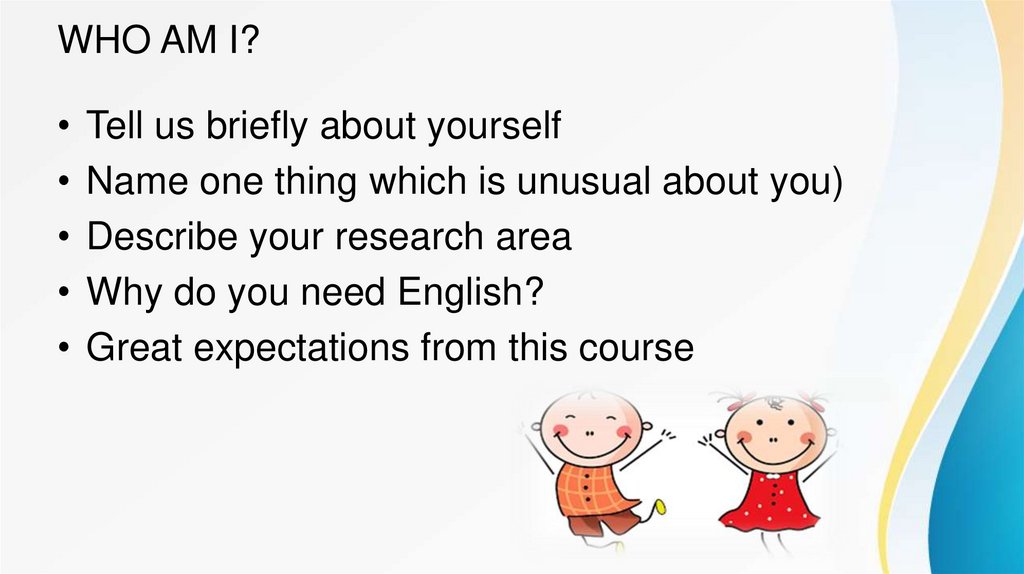 WHO AM I?

• Tell us briefly about yourself
• Name one thing which is unusual about you)
• Describe your research area
• Why do you need English?
• Great expectations from this course